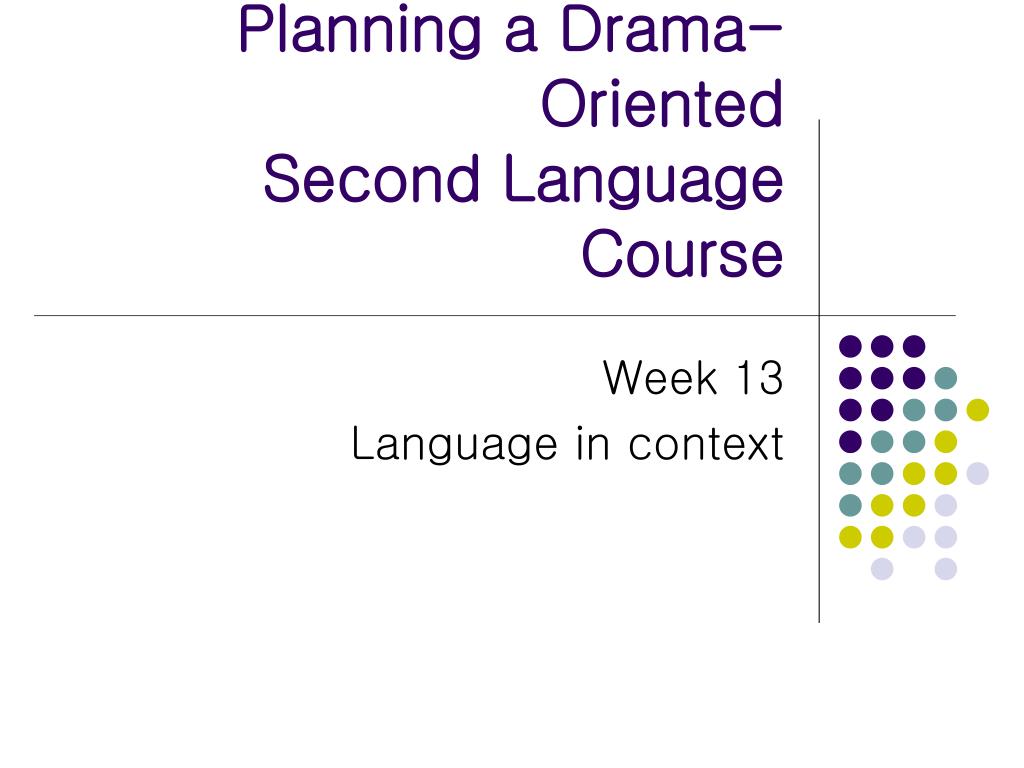 Planning a Drama-Oriented Second Language Course

Week 13
Language in context